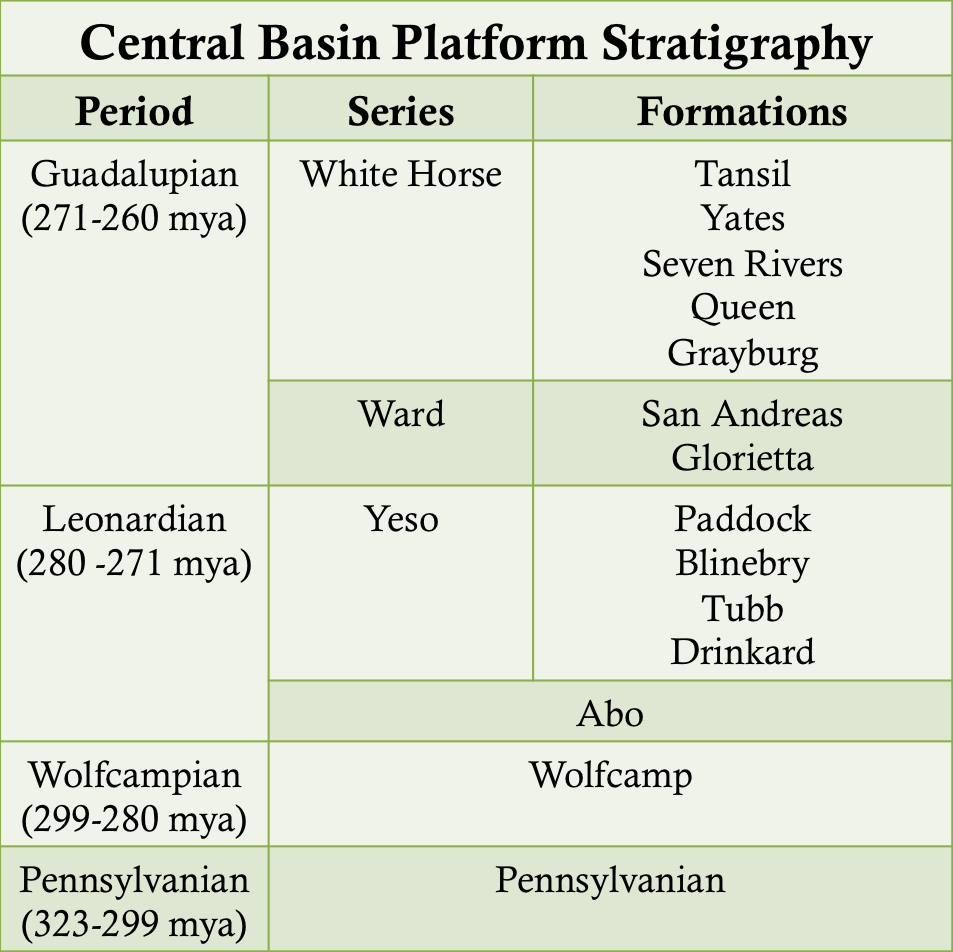 Central Basin Platform Stratigraphy

| Period | Series | Formations |
|---|---|---|
| Guadalupian (271-260 mya) | White Horse | Tansil Yates Seven Rivers Queen Grayburg |
| | Ward | San Andreas Glorietta |
| Leonardian (280 -271 mya) | Yeso | Paddock Blinebry Tubb Drinkard |
| | Abo | |
| Wolfcampian (299-280 mya) | Wolfcamp | |
| Pennsylvanian (323-299 mya) | Pennsylvanian | |